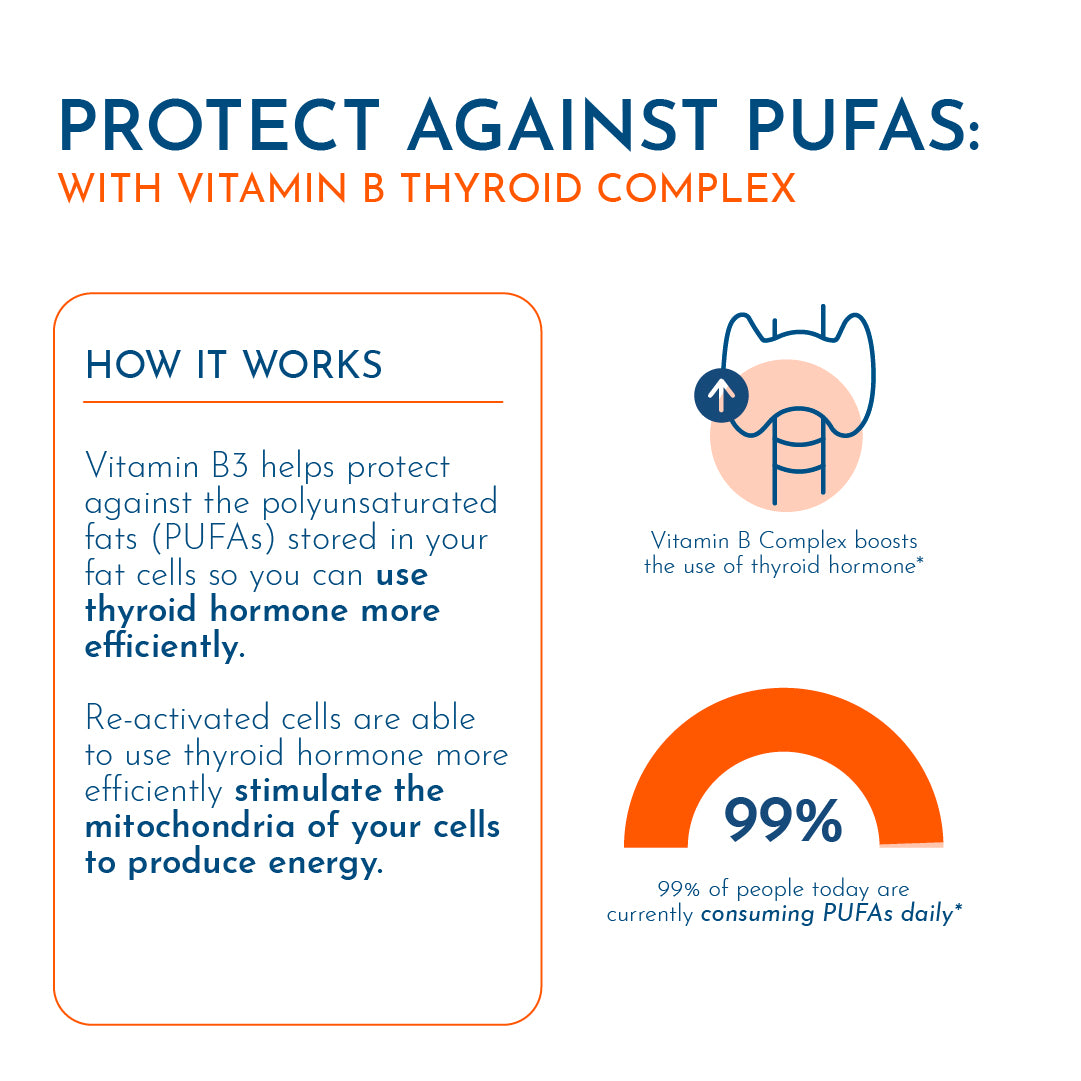 PROTECT AGAINST PUFAS:
WITH VITAMIN B THYROID COMPLEX

HOW IT WORKS

Vitamin B3 helps protect against the polyunsaturated fats (PUFAs) stored in your fat cells so you can use thyroid hormone more efficiently.

Re-activated cells are able to use thyroid hormone more efficiently stimulate the mitochondria of your cells to produce energy.

Vitamin B Complex boosts the use of thyroid hormone*

99%

99% of people today are currently consuming PUFAs daily*